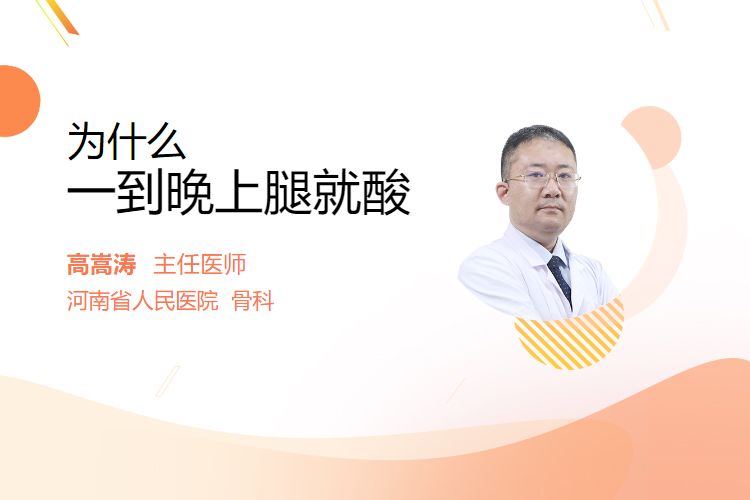 为什么
一到晚上腿就酸

高嵩涛 主任医师
河南省人民医院 骨科